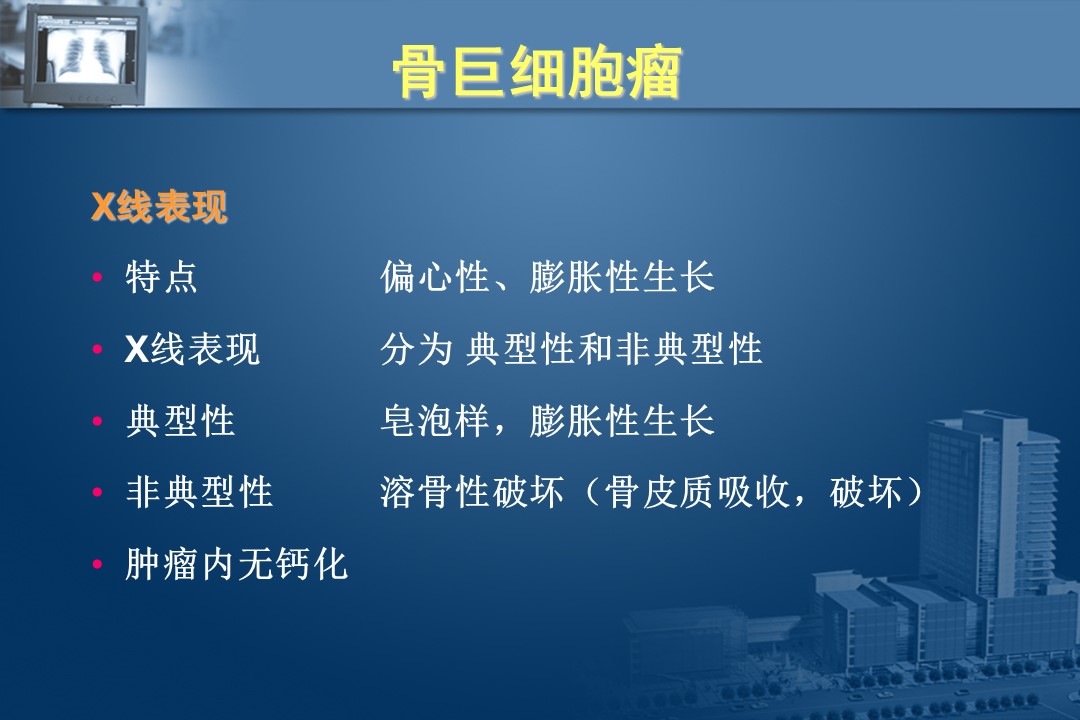 骨巨细胞瘤

X线表现

• 特点　　　　偏心性、膨胀性生长
• X线表现　　　分为 典型性和非典型性
• 典型性　　　皂泡样，膨胀性生长
• 非典型性　　溶骨性破坏（骨皮质吸收，破坏）
• 肿瘤内无钙化